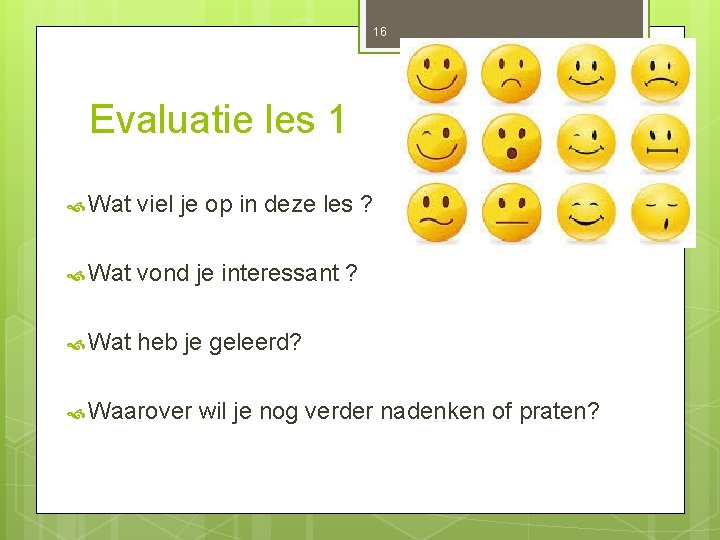 16

Evaluatie les 1

Wat viel je op in deze les ?

Wat vond je interessant ?

Wat heb je geleerd?

Waarover wil je nog verder nadenken of praten?